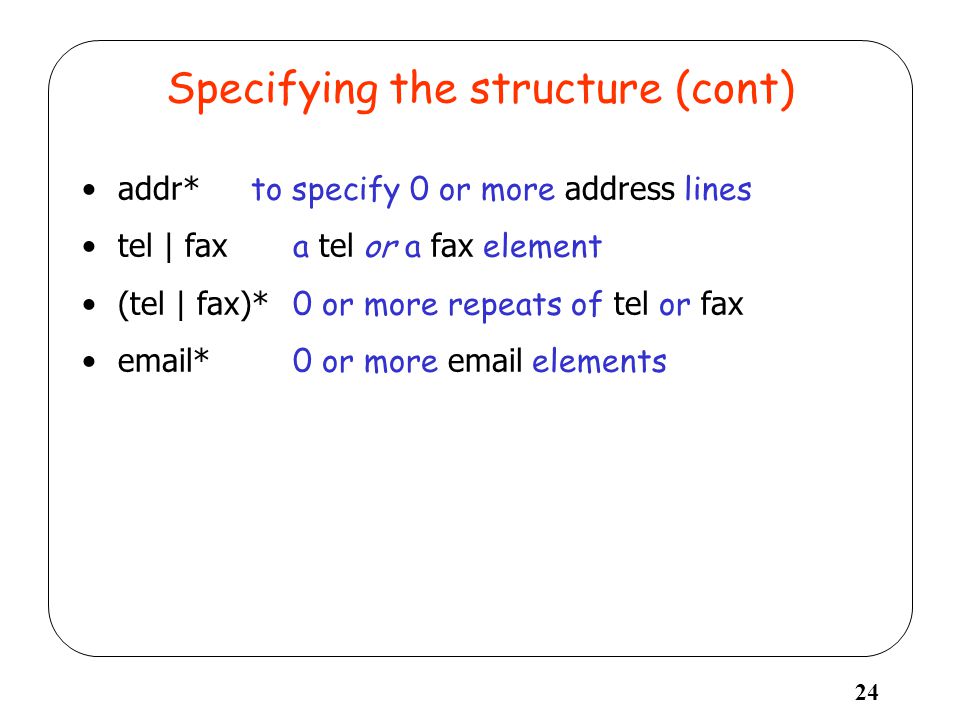 Specifying the structure (cont)

• addr* to specify 0 or more address lines

• tel | fax a tel or a fax element

• (tel | fax)* 0 or more repeats of tel or fax

• email* 0 or more email elements

24